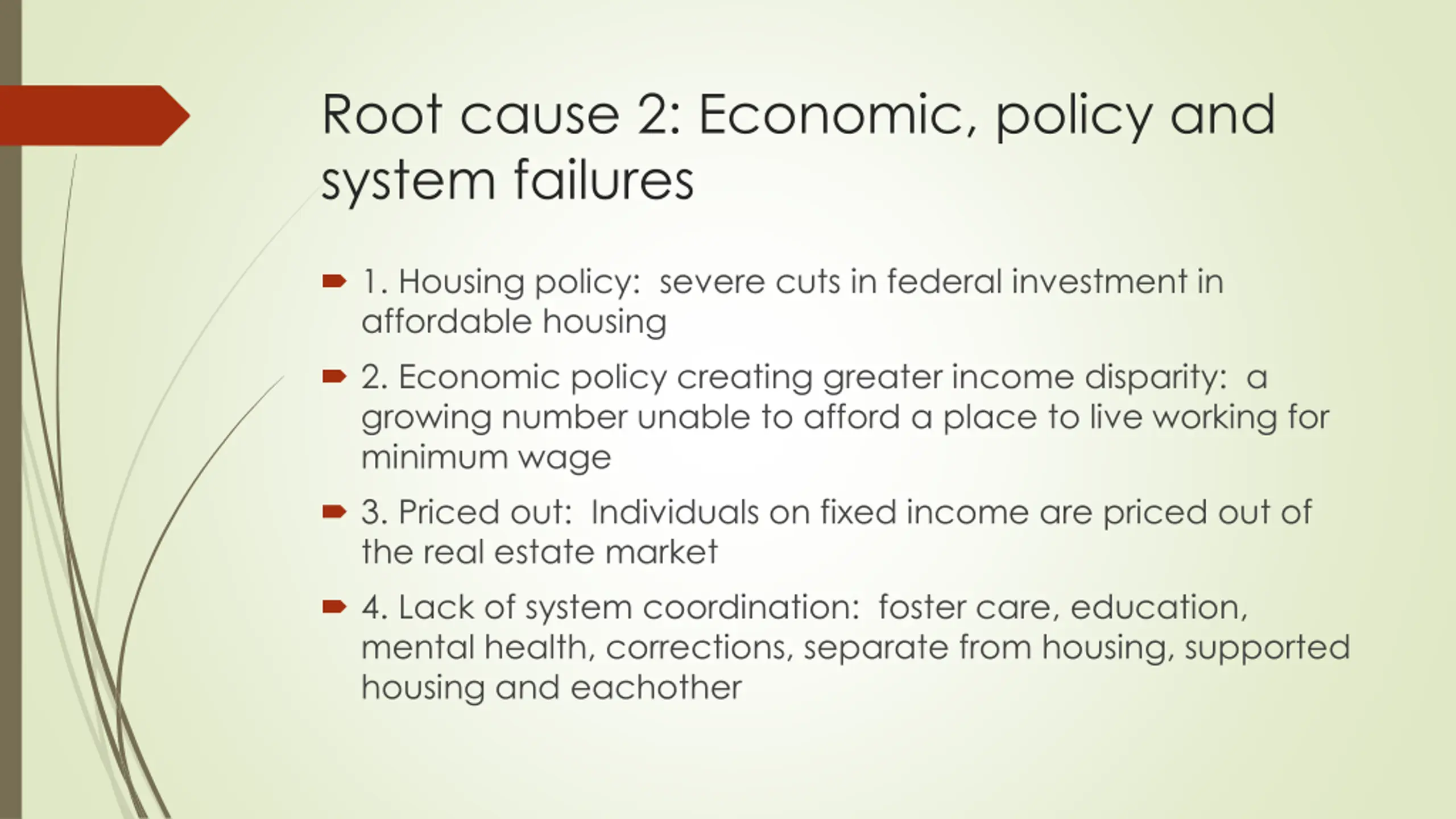 Root cause 2: Economic, policy and system failures

1. Housing policy: severe cuts in federal investment in affordable housing

2. Economic policy creating greater income disparity: a growing number unable to afford a place to live working for minimum wage

3. Priced out: Individuals on fixed income are priced out of the real estate market

4. Lack of system coordination: foster care, education, mental health, corrections, separate from housing, supported housing and eachother